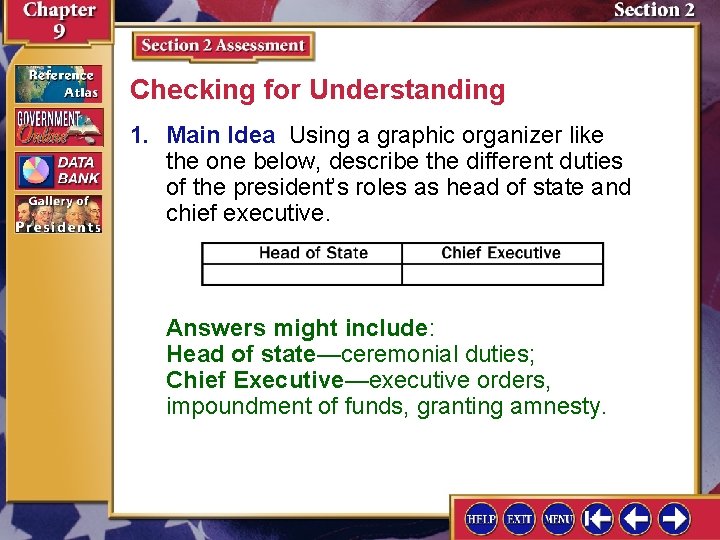 Chapter 9

Section 2

Reference Atlas

GOVERNMENT Online

DATA BANK

Gallery of Presidents

Section 2 Assessment

Checking for Understanding

1. Main Idea Using a graphic organizer like the one below, describe the different duties of the president's roles as head of state and chief executive.

| Head of State | Chief Executive |
|---|---|
| | |

Answers might include:
Head of state—ceremonial duties;
Chief Executive—executive orders, impoundment of funds, granting amnesty.

HELP EXIT MENU